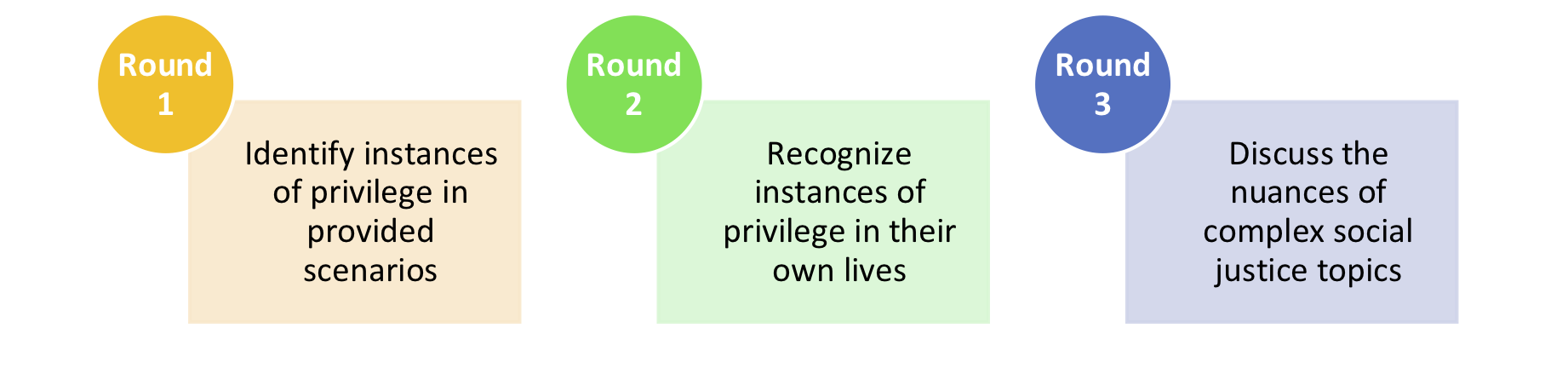 Round 1

Identify instances of privilege in provided scenarios

Round 2

Recognize instances of privilege in their own lives

Round 3

Discuss the nuances of complex social justice topics